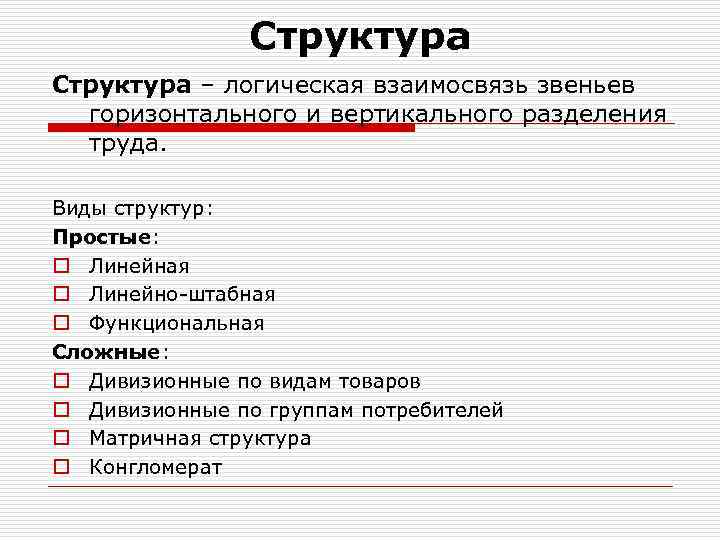 Структура

Структура – логическая взаимосвязь звеньев горизонтального и вертикального разделения труда.

Виды структур:
Простые:
- Линейная
- Линейно-штабная
- Функциональная

Сложные:
- Дивизионные по видам товаров
- Дивизионные по группам потребителей
- Матричная структура
- Конгломерат